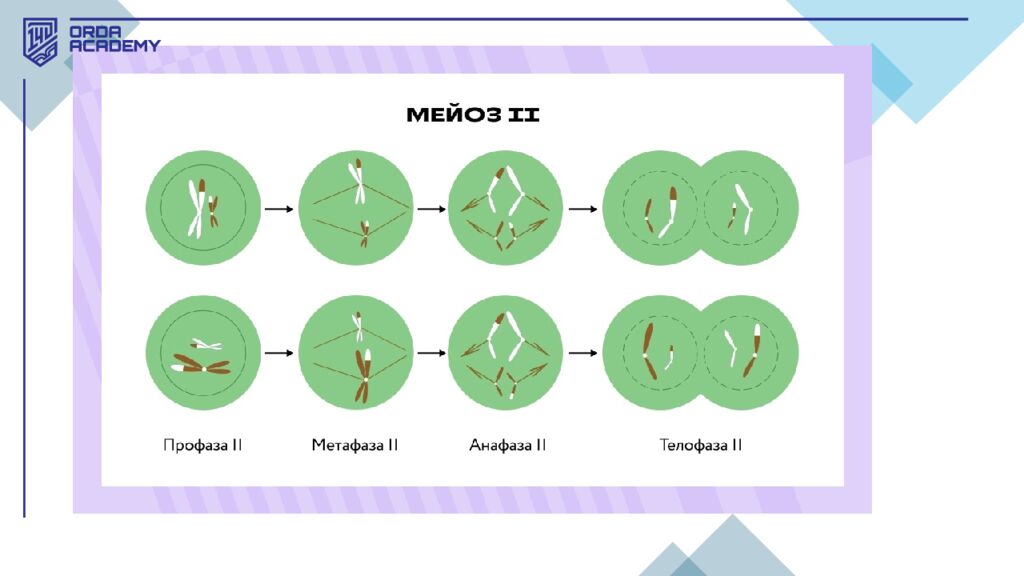 ORDA ACADEMY

МЕЙОЗ II

Профаза II

Метафаза II

Анафаза II

Телофаза II